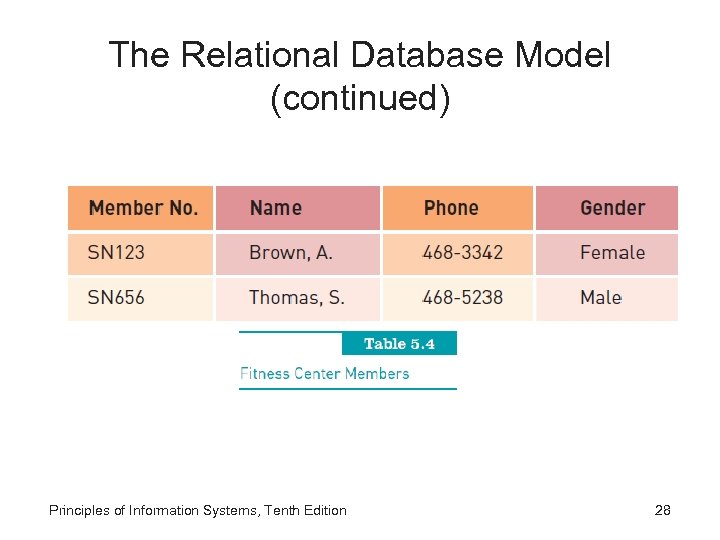 The Relational Database Model (continued)

| Member No. | Name | Phone | Gender |
|---|---|---|---|
| SN123 | Brown, A. | 468-3342 | Female |
| SN656 | Thomas, S. | 468-5238 | Male |

Table 5.4

Fitness Center Members

Principles of Information Systems, Tenth Edition

28